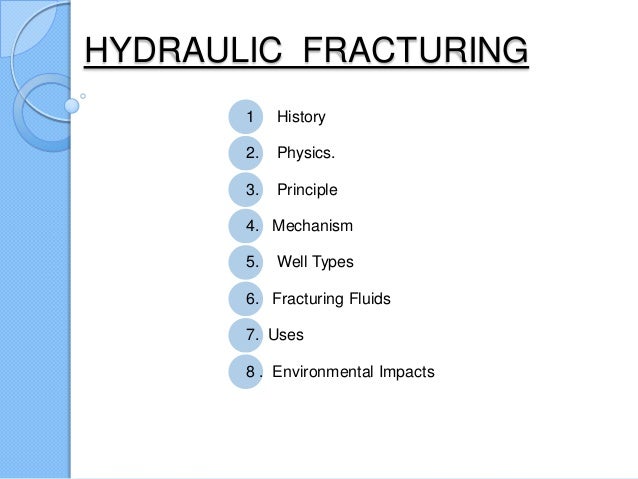 HYDRAULIC FRACTURING

1 History
2. Physics.
3. Principle
4. Mechanism
5. Well Types
6. Fracturing Fluids
7. Uses
8 . Environmental Impacts